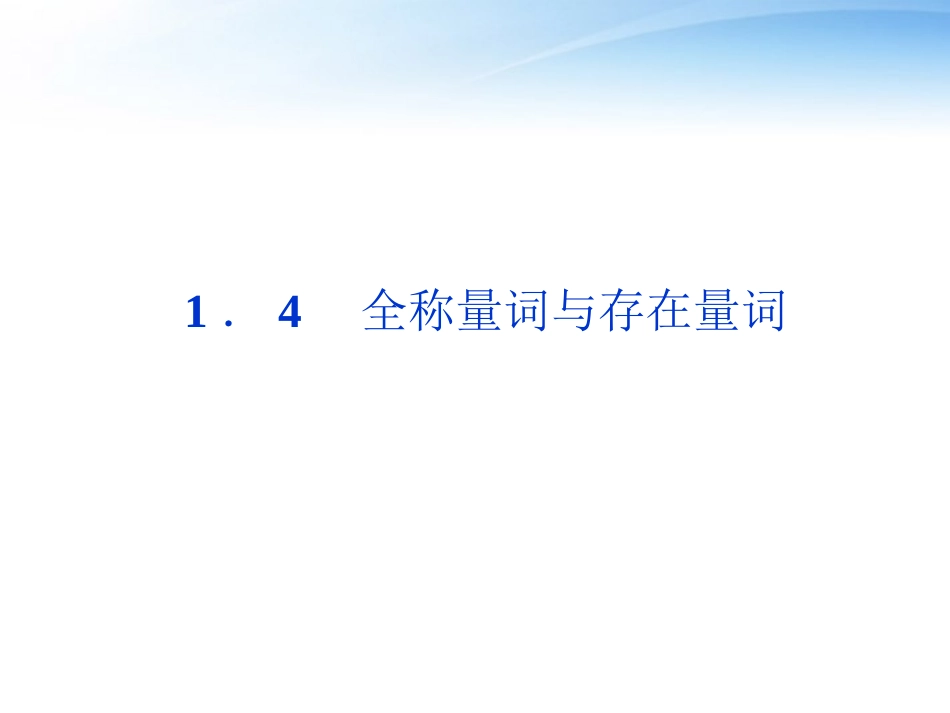 1．4　全称量词与存在量词